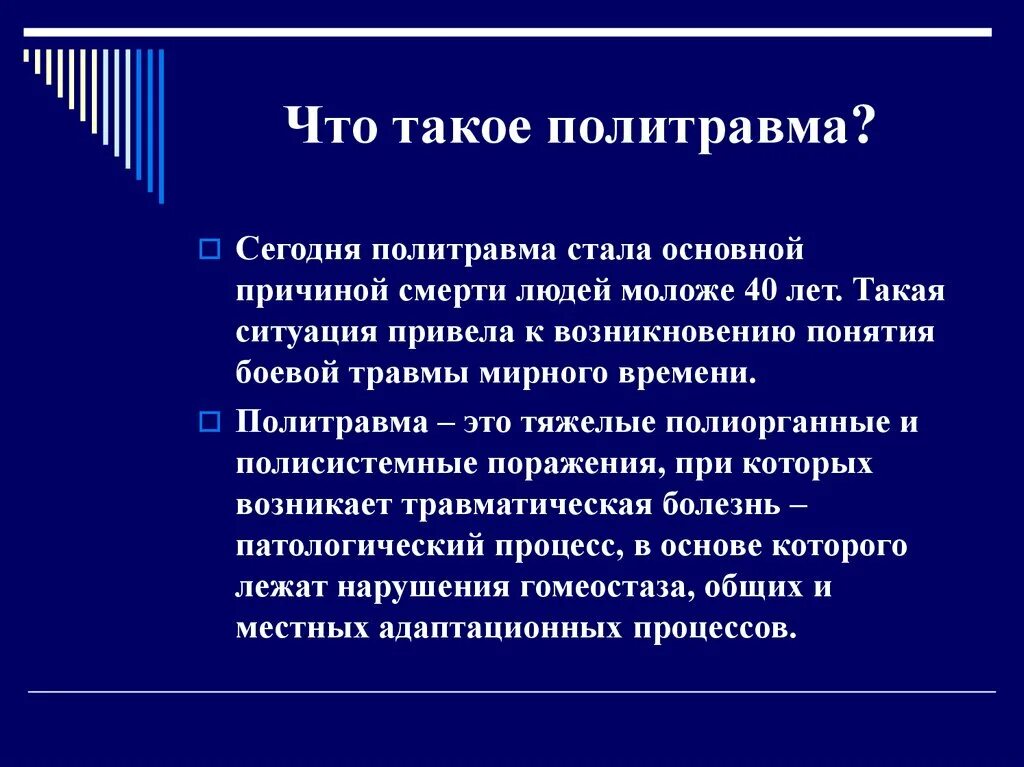 Что такое политравма?

Сегодня политравма стала основной причиной смерти людей моложе 40 лет. Такая ситуация привела к возникновению понятия боевой травмы мирного времени.

Политравма – это тяжелые полиорганные и полисистемные поражения, при которых возникает травматическая болезнь – патологический процесс, в основе которого лежат нарушения гомеостаза, общих и местных адаптационных процессов.